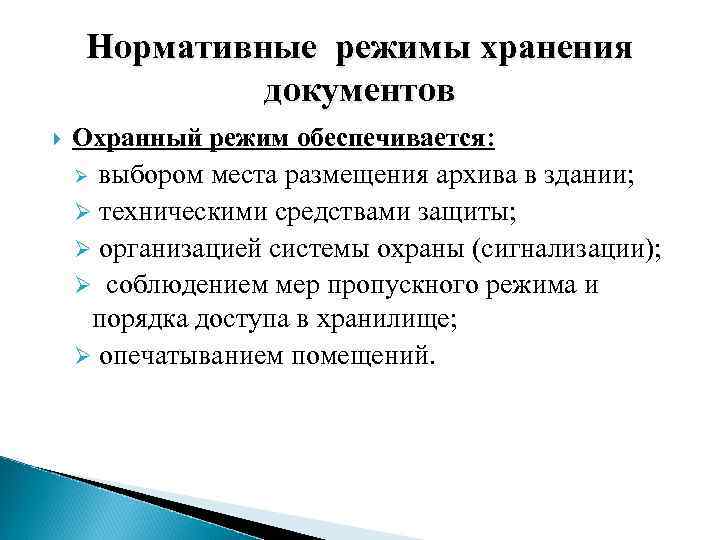 Нормативные режимы хранения документов

Охранный режим обеспечивается:

выбором места размещения архива в здании;

техническими средствами защиты;

организацией системы охраны (сигнализации);

соблюдением мер пропускного режима и порядка доступа в хранилище;

опечатыванием помещений.